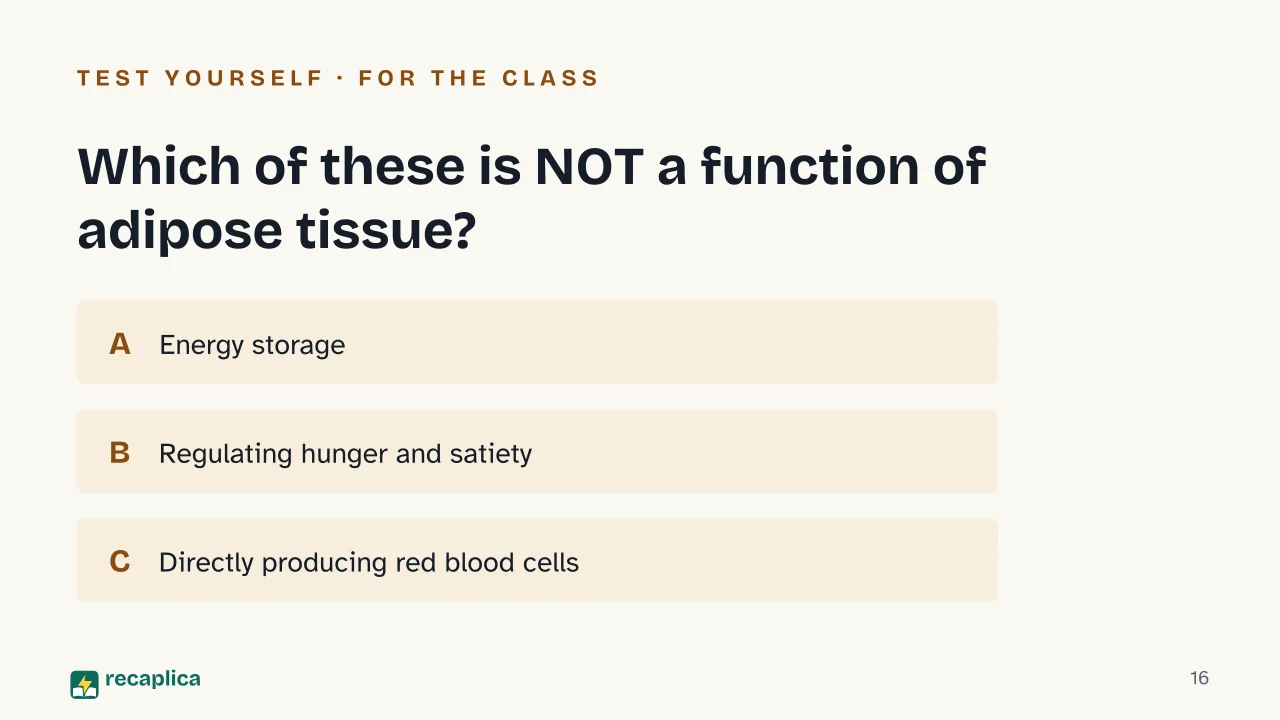 TEST YOURSELF · FOR THE CLASS

Which of these is NOT a function of adipose tissue?

A Energy storage

B Regulating hunger and satiety

C Directly producing red blood cells

recaplica

16